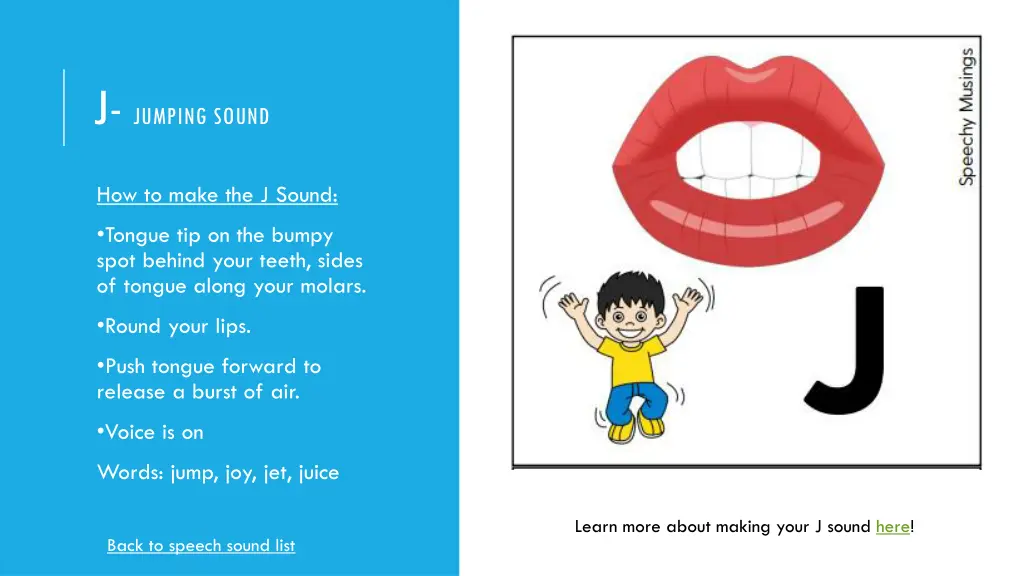 J- JUMPING SOUND

How to make the J Sound:

•Tongue tip on the bumpy spot behind your teeth, sides of tongue along your molars.

•Round your lips.

•Push tongue forward to release a burst of air.

•Voice is on

Words: jump, joy, jet, juice

Back to speech sound list

Speechy Musings

J

Learn more about making your J sound here!